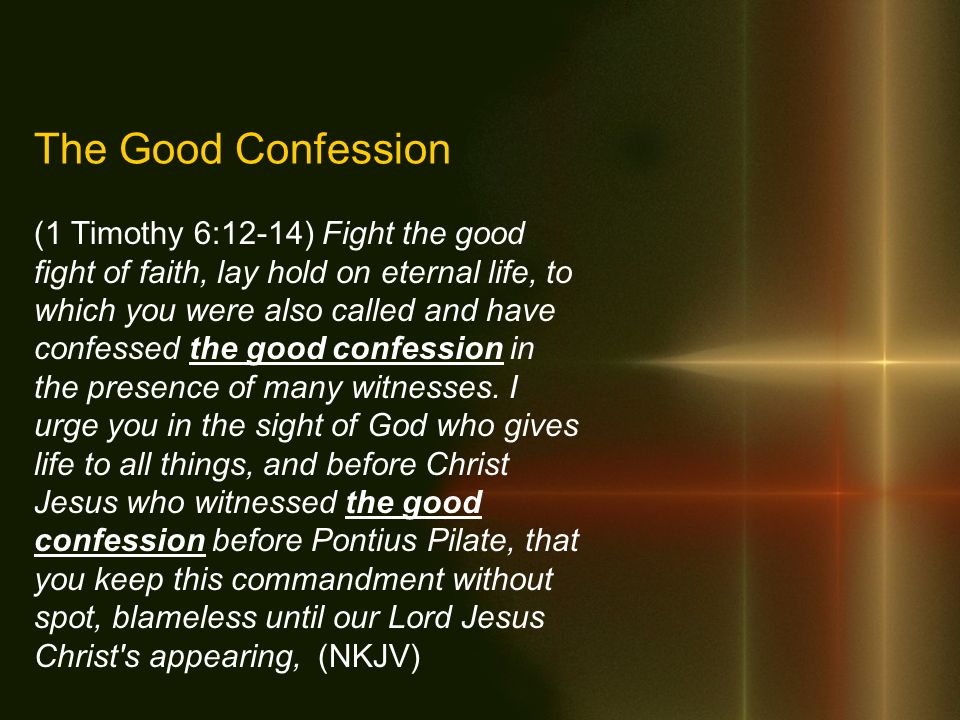 The Good Confession

(1 Timothy 6:12-14) Fight the good fight of faith, lay hold on eternal life, to which you were also called and have confessed the good confession in the presence of many witnesses. I urge you in the sight of God who gives life to all things, and before Christ Jesus who witnessed the good confession before Pontius Pilate, that you keep this commandment without spot, blameless until our Lord Jesus Christ's appearing, (NKJV)